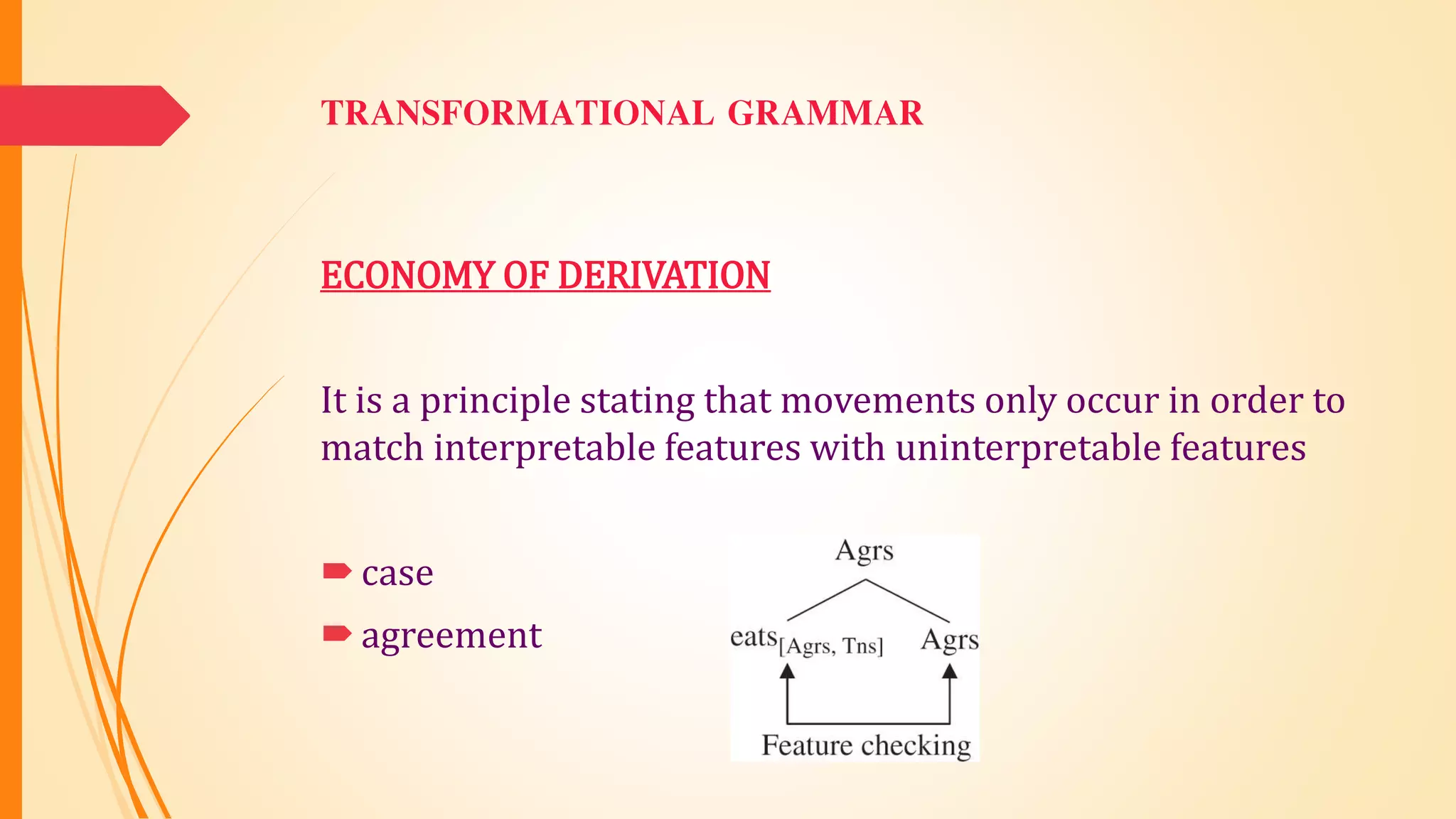 TRANSFORMATIONAL GRAMMAR

ECONOMY OF DERIVATION

It is a principle stating that movements only occur in order to match interpretable features with uninterpretable features

case

agreement

Agrs

eats$_{[Agrs, Tns]}$ Agrs

Feature checking